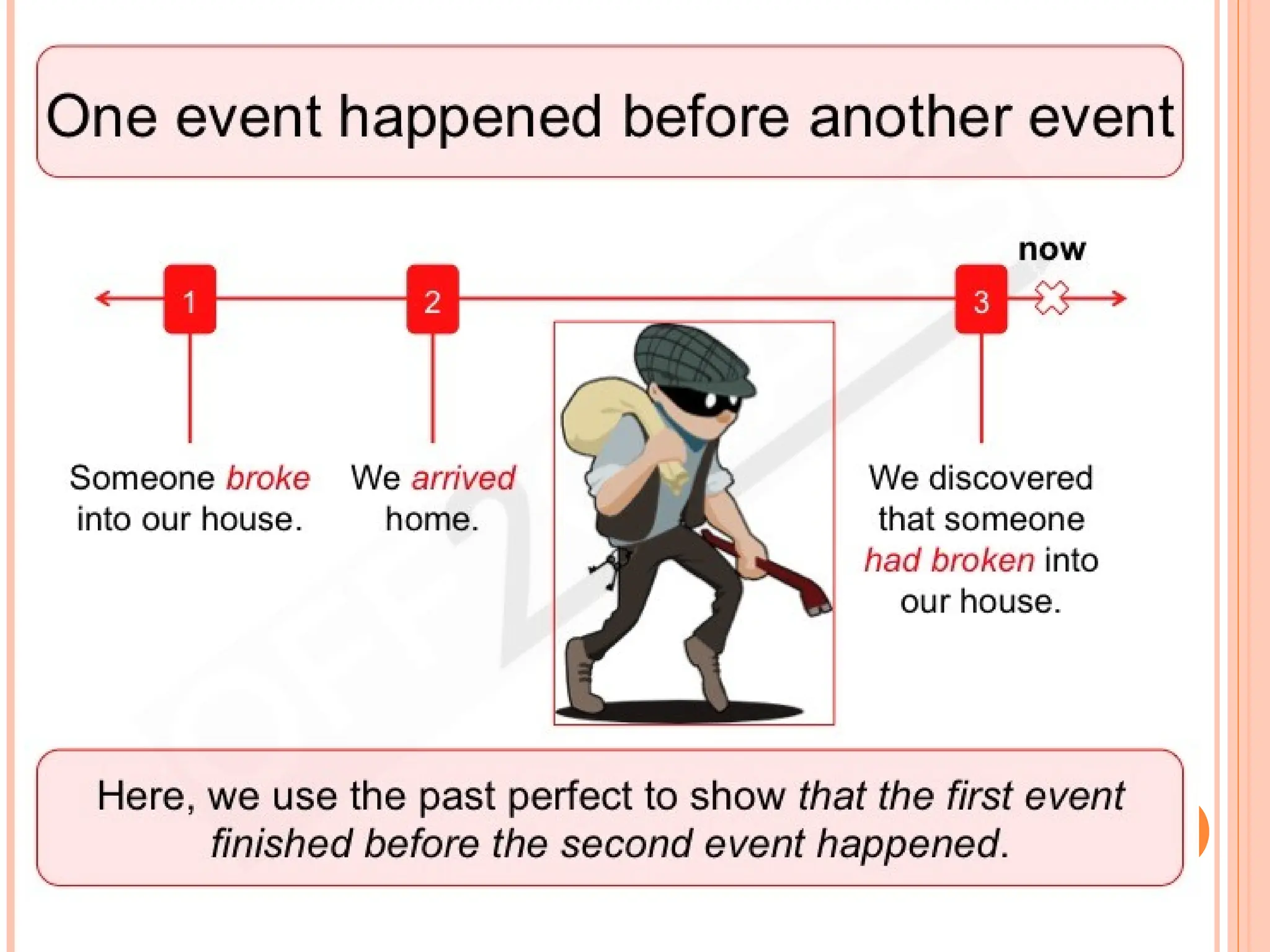 One event happened before another event

now

1

2

3

Someone broke into our house.

We arrived home.

We discovered that someone had broken into our house.

Here, we use the past perfect to show that the first event finished before the second event happened.